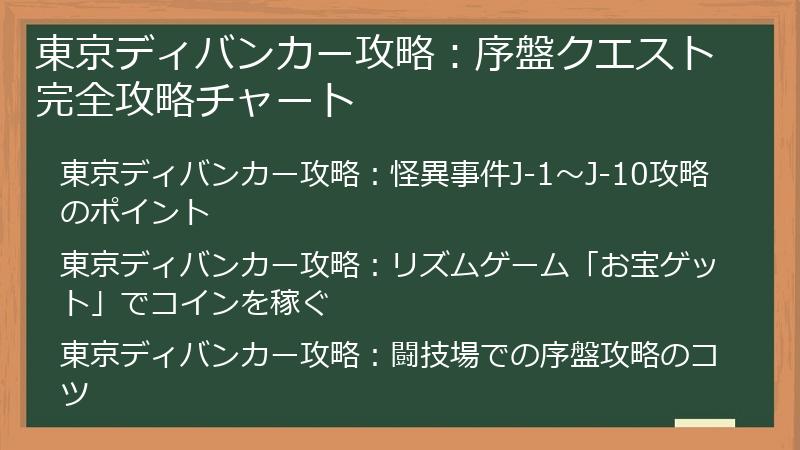 東京ディバンカー攻略：序盤クエスト完全攻略チャート

東京ディバンカー攻略：怪異事件J-1～J-10攻略のポイント

東京ディバンカー攻略：リズムゲーム「お宝ゲット」でコインを稼ぐ

東京ディバンカー攻略：闘技場での序盤攻略のコツ